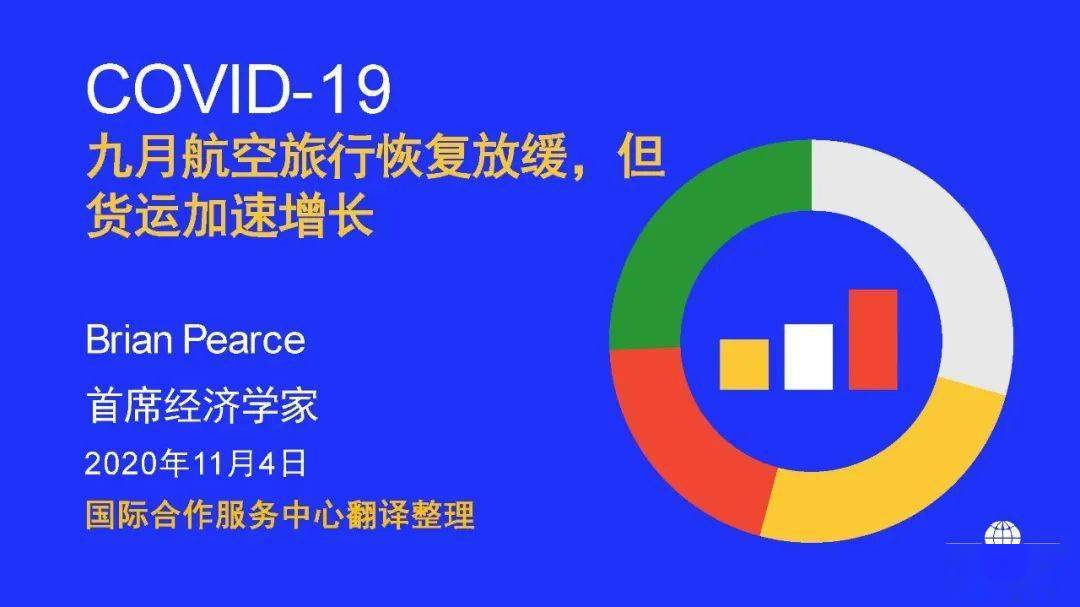 COVID-19
九月航空旅行恢复放缓，但货运加速增长

Brian Pearce

首席经济学家

2020年11月4日

国际合作服务中心翻译整理